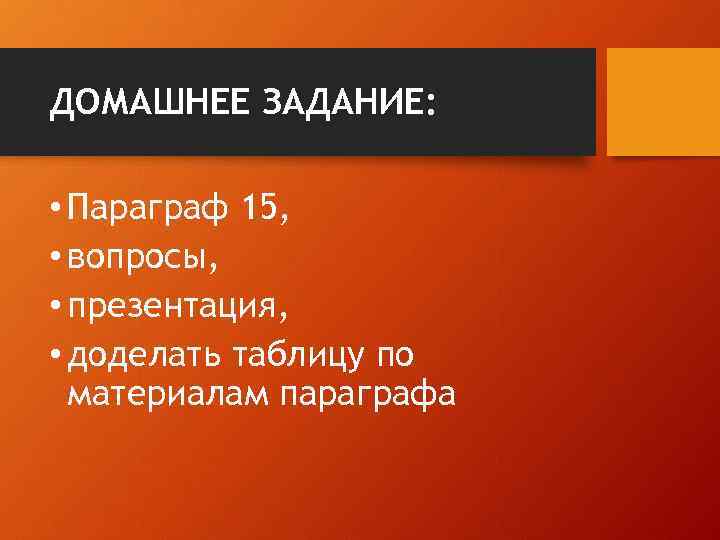 ДОМАШНЕЕ ЗАДАНИЕ:

• Параграф 15,
• вопросы,
• презентация,
• доделать таблицу по материалам параграфа